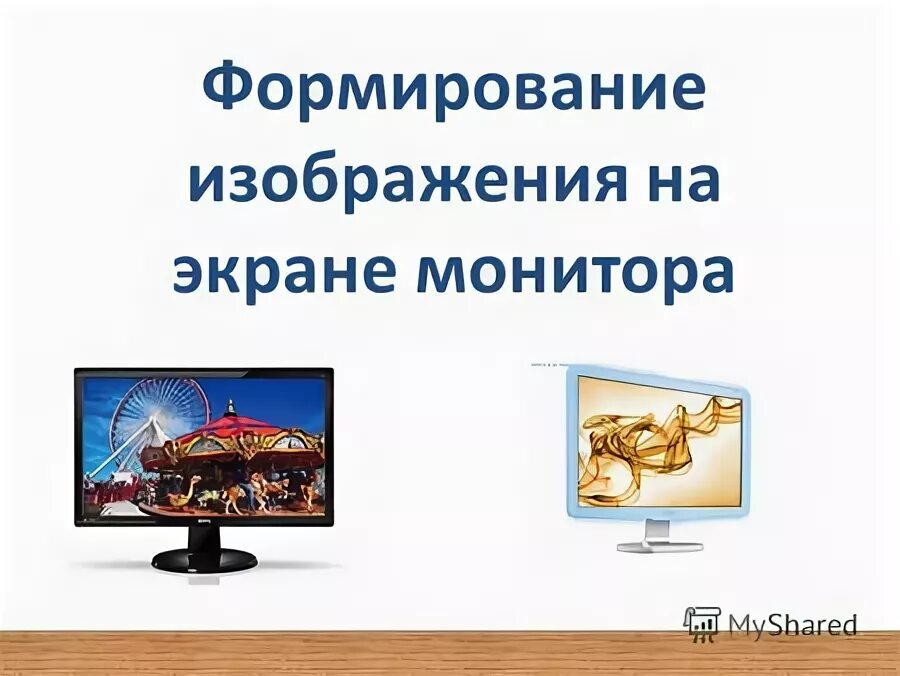 Формирование изображения на экране монитора

MyShared